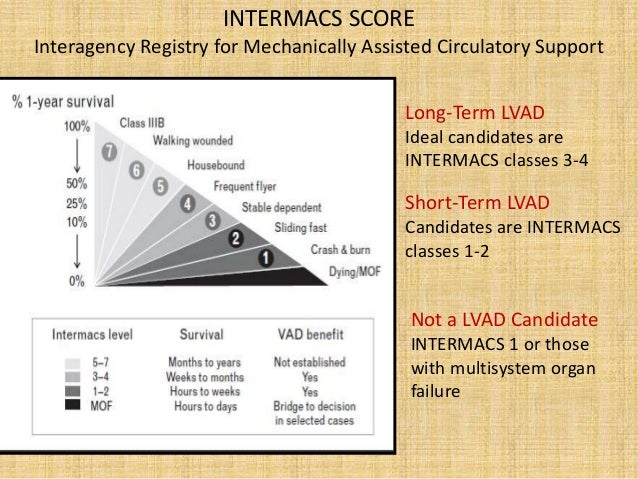 INTERMACS SCORE
Interagency Registry for Mechanically Assisted Circulatory Support

% 1-year survival
100%
50%
25%
10%
0%

Class IIIB
Walking wounded
Housebound
Frequent flyer
Stable dependent
Sliding fast
Crash & burn
Dying/MOF

7
6
5
4
3
2
1

| Intermacs level | Survival | VAD benefit |
|---|---|---|
| 5–7 | Months to years | Not established |
| 3–4 | Weeks to months | Yes |
| 1–2 | Hours to weeks | Yes |
| MOF | Hours to days | Bridge to decision in selected cases |

Long-Term LVAD
Ideal candidates are INTERMACS classes 3-4

Short-Term LVAD
Candidates are INTERMACS classes 1-2

Not a LVAD Candidate
INTERMACS 1 or those with multisystem organ failure